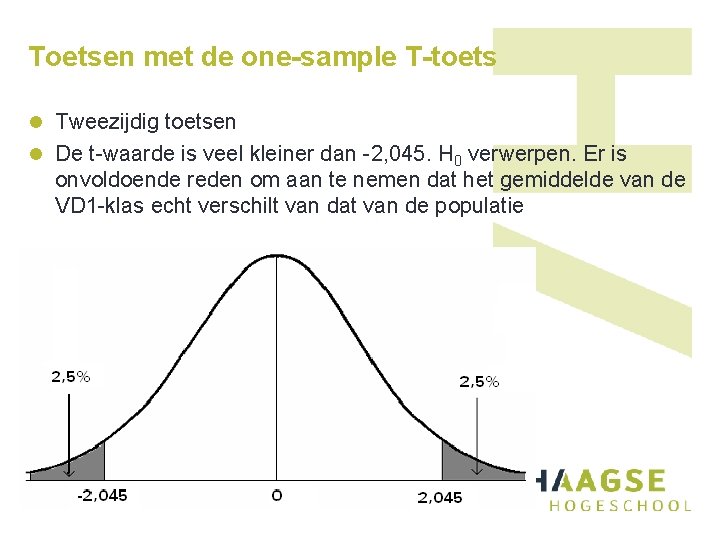 Toetsen met de one-sample T-toets

• Tweezijdig toetsen
• De t-waarde is veel kleiner dan -2,045. $H_0$ verwerpen. Er is onvoldoende reden om aan te nemen dat het gemiddelde van de VD1-klas echt verschilt van dat van de populatie

2,5%

2,5%

-2,045

0

2,045

HAAGSE
HOGESCHOOL